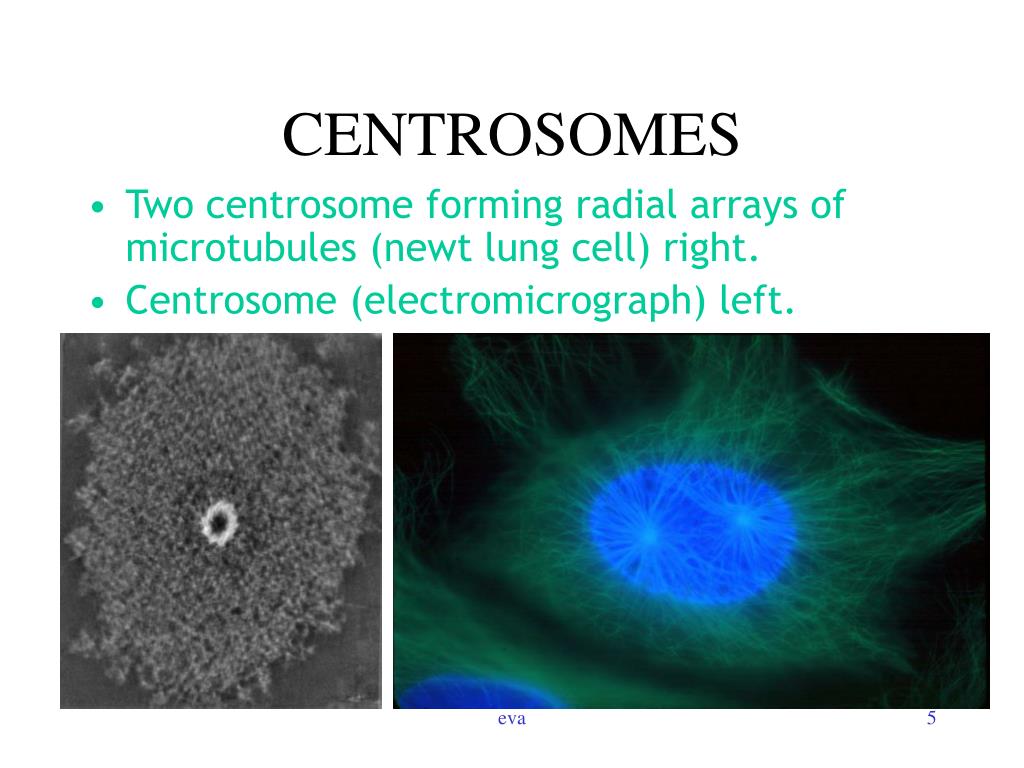 CENTROSOMES

• Two centrosome forming radial arrays of microtubules (newt lung cell) right.
• Centrosome (electromicrograph) left.

eva

5